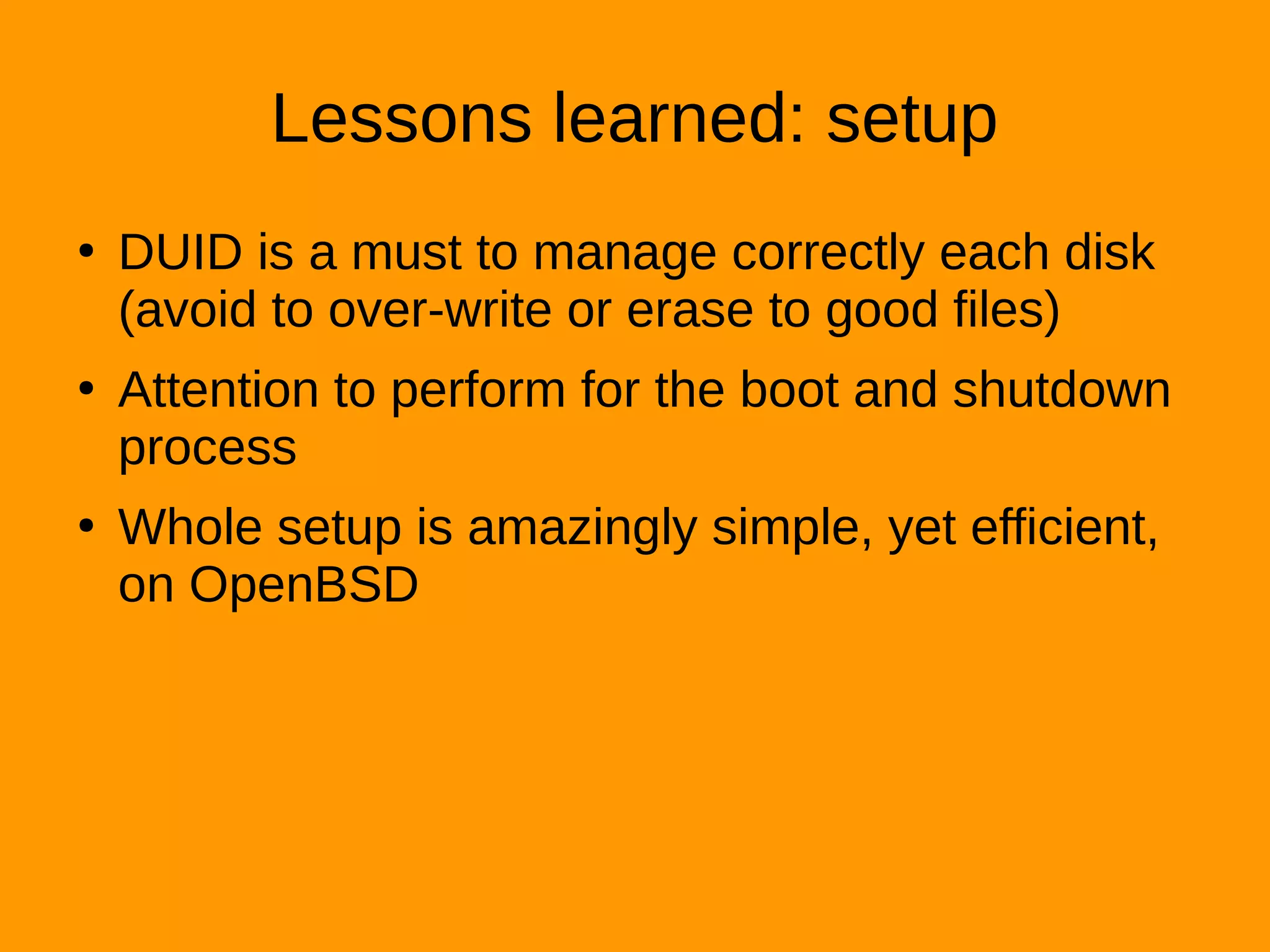 Lessons learned: setup

• DUID is a must to manage correctly each disk (avoid to over-write or erase to good files)

• Attention to perform for the boot and shutdown process

• Whole setup is amazingly simple, yet efficient, on OpenBSD